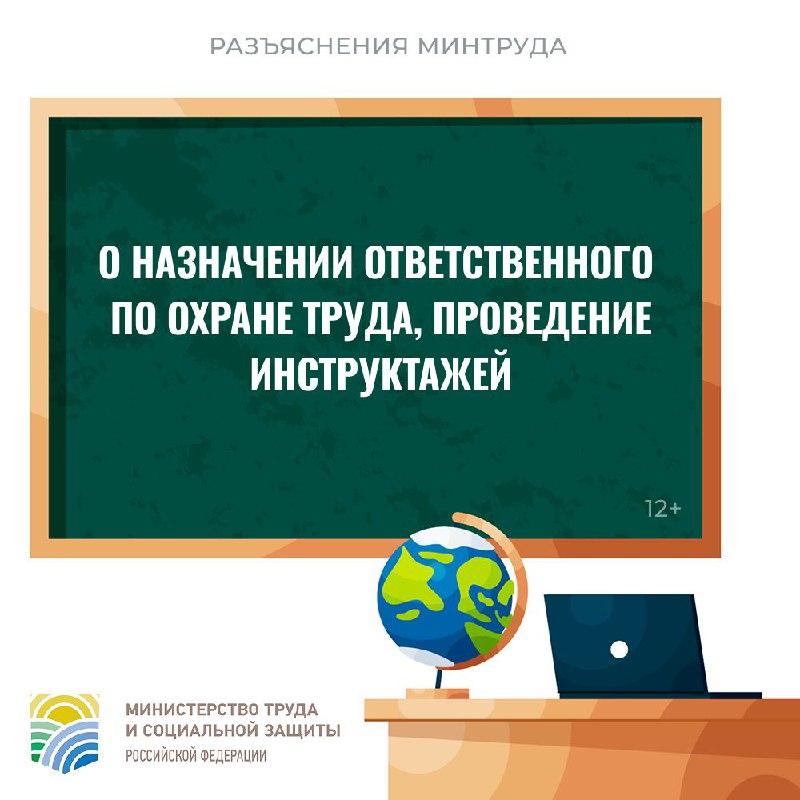 РАЗЪЯСНЕНИЯ МИНТРУДА

О НАЗНАЧЕНИИ ОТВЕТСТВЕННОГО ПО ОХРАНЕ ТРУДА, ПРОВЕДЕНИЕ ИНСТРУКТАЖЕЙ

12+

МИНИСТЕРСТВО ТРУДА И СОЦИАЛЬНОЙ ЗАЩИТЫ
РОССИЙСКОЙ ФЕДЕРАЦИИ